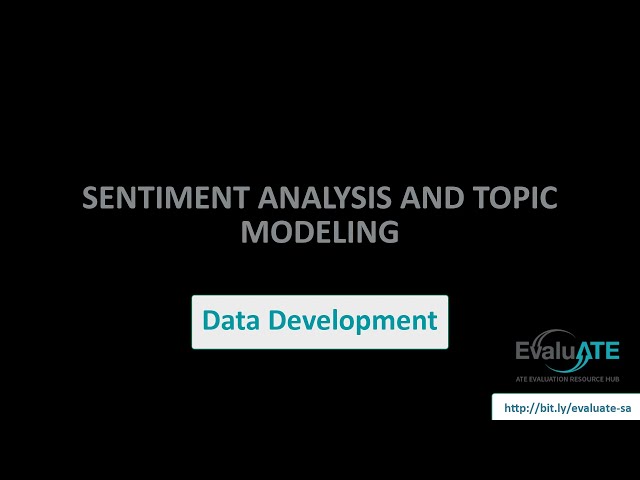 SENTIMENT ANALYSIS AND TOPIC MODELING

Data Development

EvaluATE
ATE EVALUATION RESOURCE HUB

http://bit.ly/evaluate-sa